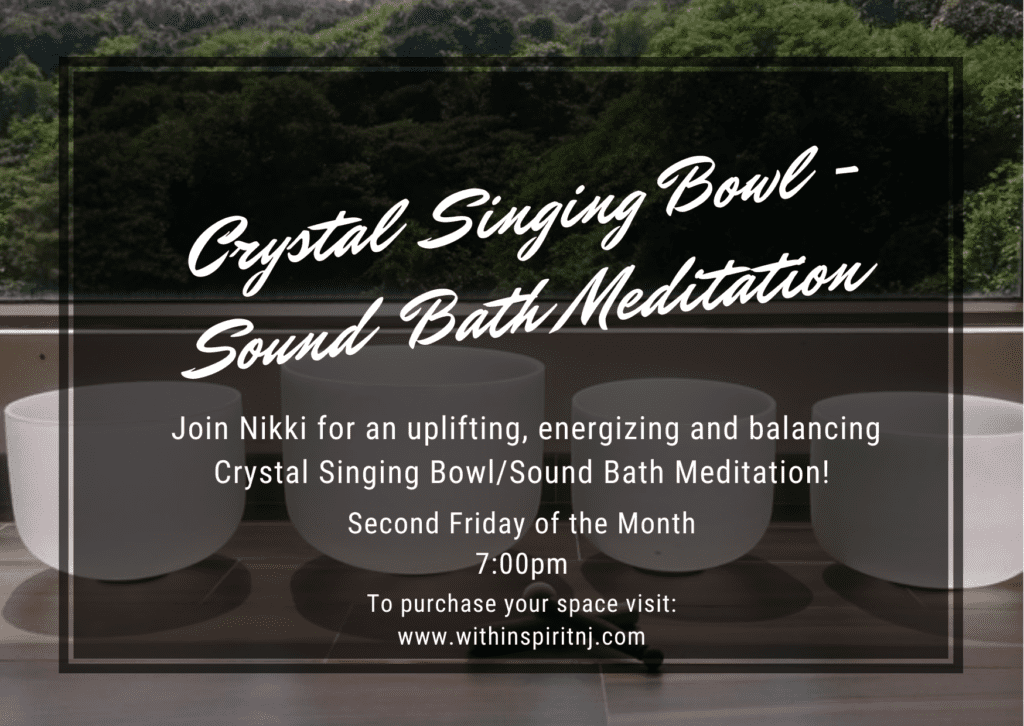 Crystal Singing Bowl - Sound Bath Meditation

Join Nikki for an uplifting, energizing and balancing Crystal Singing Bowl/Sound Bath Meditation!

Second Friday of the Month
7:00pm

To purchase your space visit:
www.withinspiritnj.com